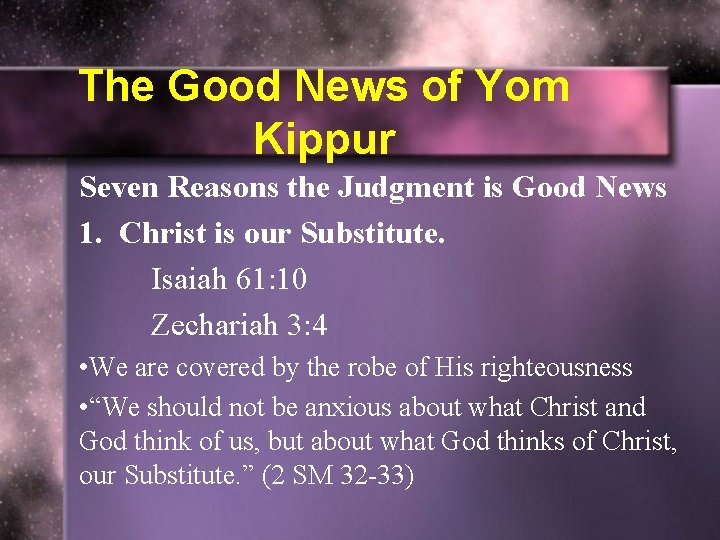 The Good News of Yom Kippur

Seven Reasons the Judgment is Good News

1. Christ is our Substitute.

Isaiah 61:10

Zechariah 3:4

•We are covered by the robe of His righteousness

•“We should not be anxious about what Christ and God think of us, but about what God thinks of Christ, our Substitute.” (2 SM 32-33)